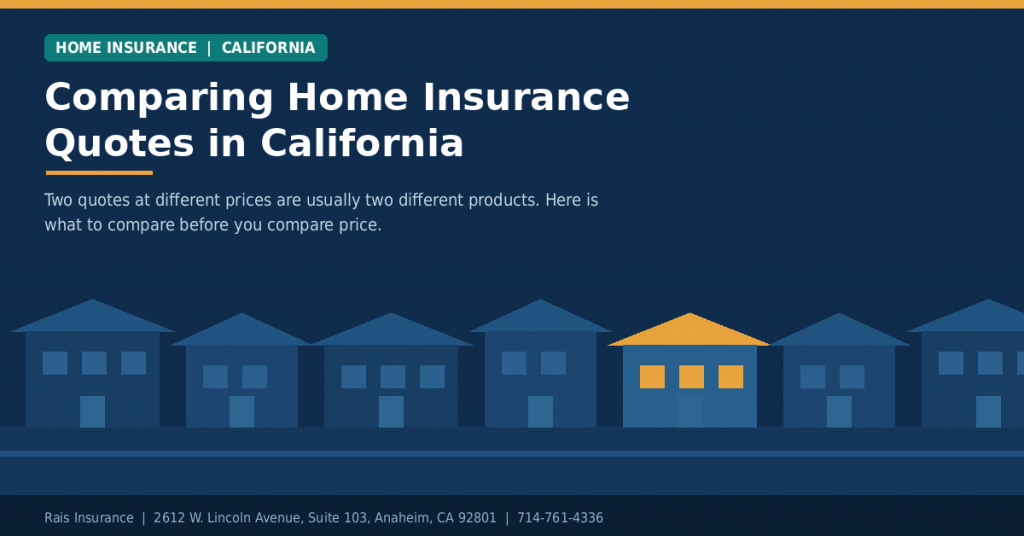 HOME INSURANCE | CALIFORNIA

Comparing Home Insurance Quotes in California

Two quotes at different prices are usually two different products. Here is what to compare before you compare price.

Rais Insurance | 2612 W. Lincoln Avenue, Suite 103, Anaheim, CA 92801 | 714-761-4336